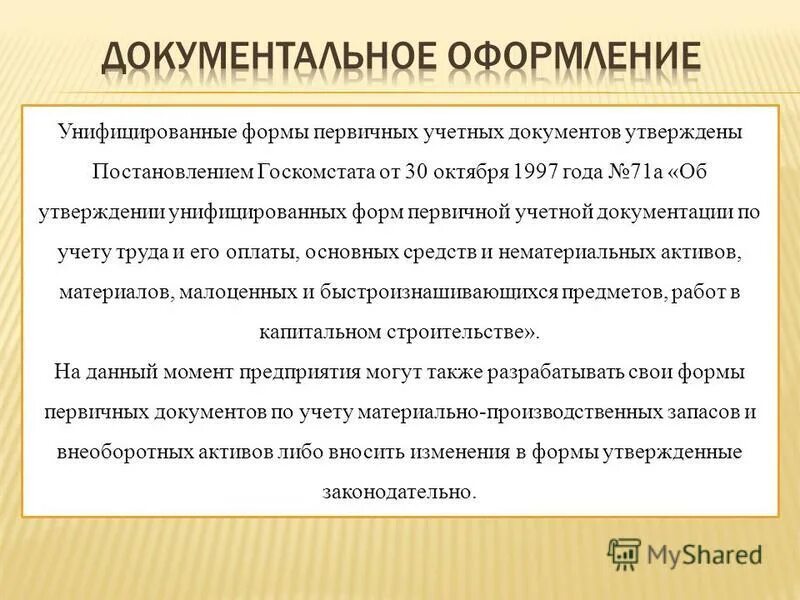 ДОКУМЕНТАЛЬНОЕ ОФОРМЛЕНИЕ

Унифицированные формы первичных учетных документов утверждены Постановлением Госкомстата от 30 октября 1997 года №71а «Об утверждении унифицированных форм первичной учетной документации по учету труда и его оплаты, основных средств и нематериальных активов, материалов, малоценных и быстроизнашивающихся предметов, работ в капитальном строительстве».
На данный момент предприятия могут также разрабатывать свои формы первичных документов по учету материально-производственных запасов и внеоборотных активов либо вносить изменения в формы утвержденные законодательно.

MyShared